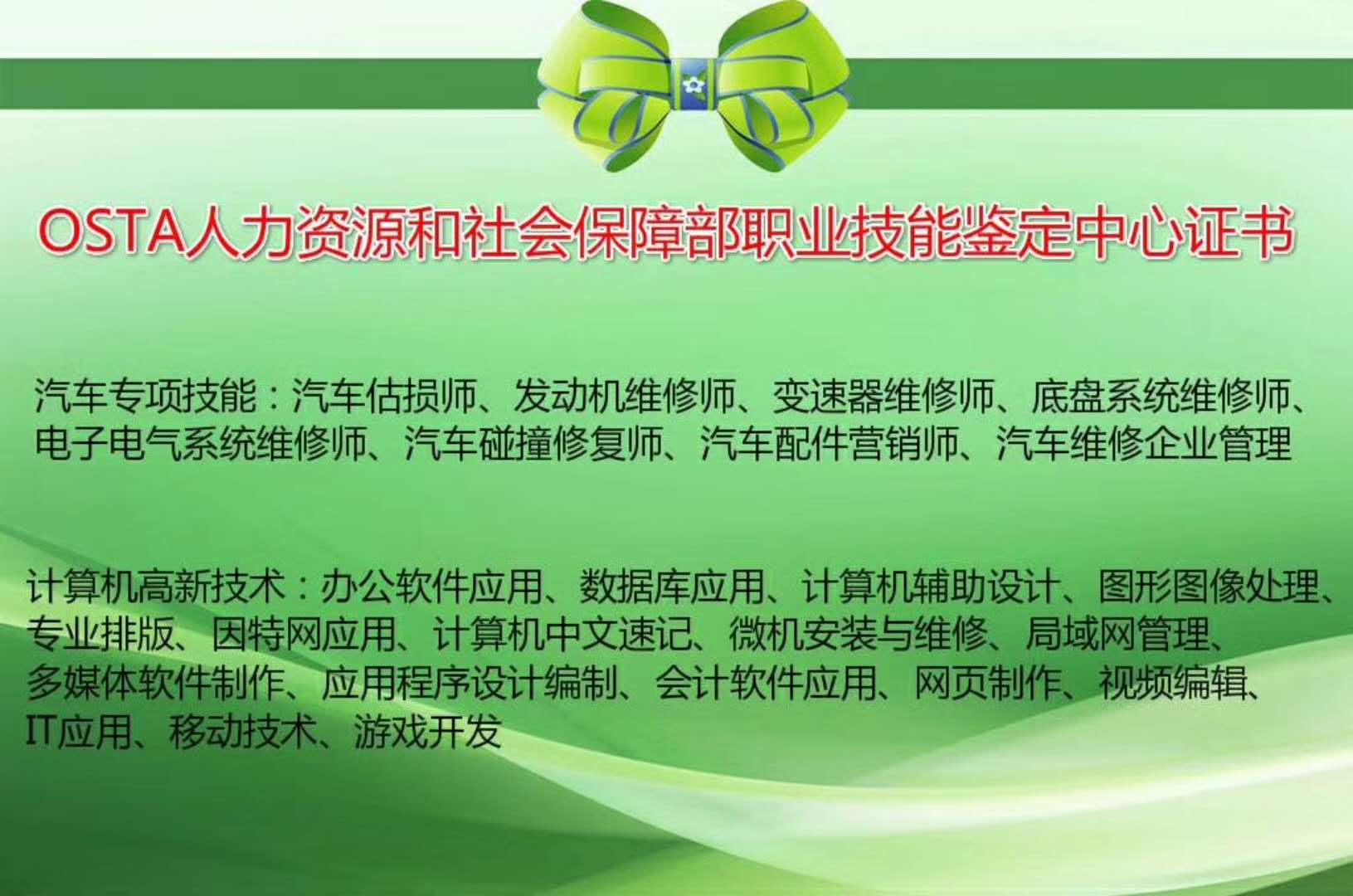 OSTA人力资源和社会保障部职业技能鉴定中心证书

汽车专项技能：汽车估损师、发动机维修师、变速器维修师、底盘系统维修师、电子电气系统维修师、汽车碰撞修复师、汽车配件营销师、汽车维修企业管理

计算机高新技术：办公软件应用、数据库应用、计算机辅助设计、图形图像处理、专业排版、因特网应用、计算机中文速记、微机安装与维修、局域网管理、多媒体软件制作、应用程序设计编制、会计软件应用、网页制作、视频编辑、IT应用、移动技术、游戏开发